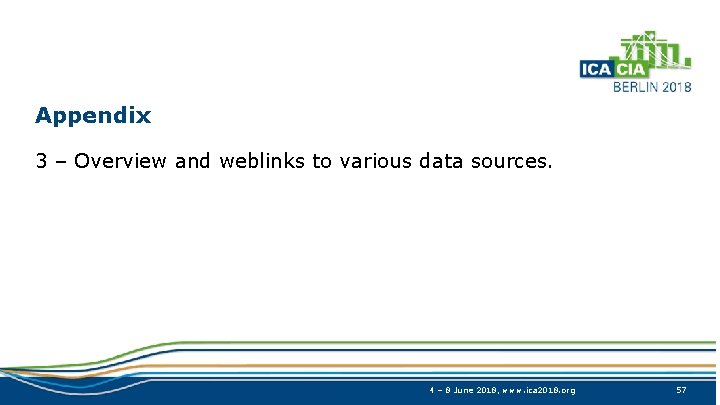 ICA CIA
BERLIN 2018

Appendix

3 – Overview and weblinks to various data sources.

4 – 8 June 2018, www.ica2018.org

57